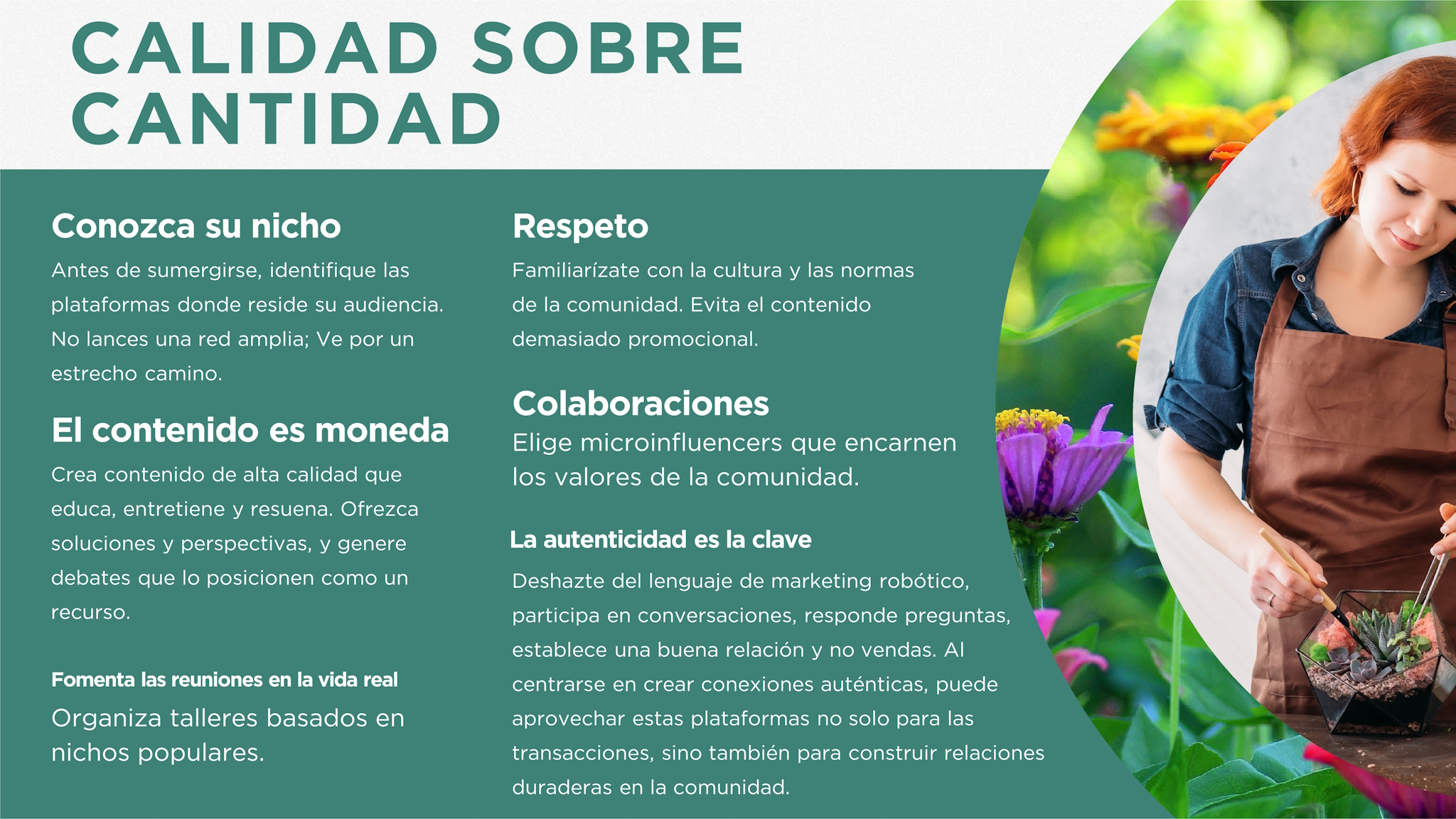 CALIDAD SOBRE CANTIDAD

Conozca su nicho

Antes de sumergirse, identifique las plataformas donde reside su audiencia. No lances una red amplia; Ve por un estrecho camino.

El contenido es moneda

Crea contenido de alta calidad que educa, entretiene y resuena. Ofrezca soluciones y perspectivas, y genere debates que lo posicionen como un recurso.

Fomenta las reuniones en la vida real

Organiza talleres basados en nichos populares.

Respeto

Familiarízate con la cultura y las normas de la comunidad. Evita el contenido demasiado promocional.

Colaboraciones

Elige microinfluencers que encarnen los valores de la comunidad.

La autenticidad es la clave

Deshazte del lenguaje de marketing robótico, participa en conversaciones, responde preguntas, establece una buena relación y no vendas. Al centrarse en crear conexiones auténticas, puede aprovechar estas plataformas no solo para las transacciones, sino también para construir relaciones duraderas en la comunidad.